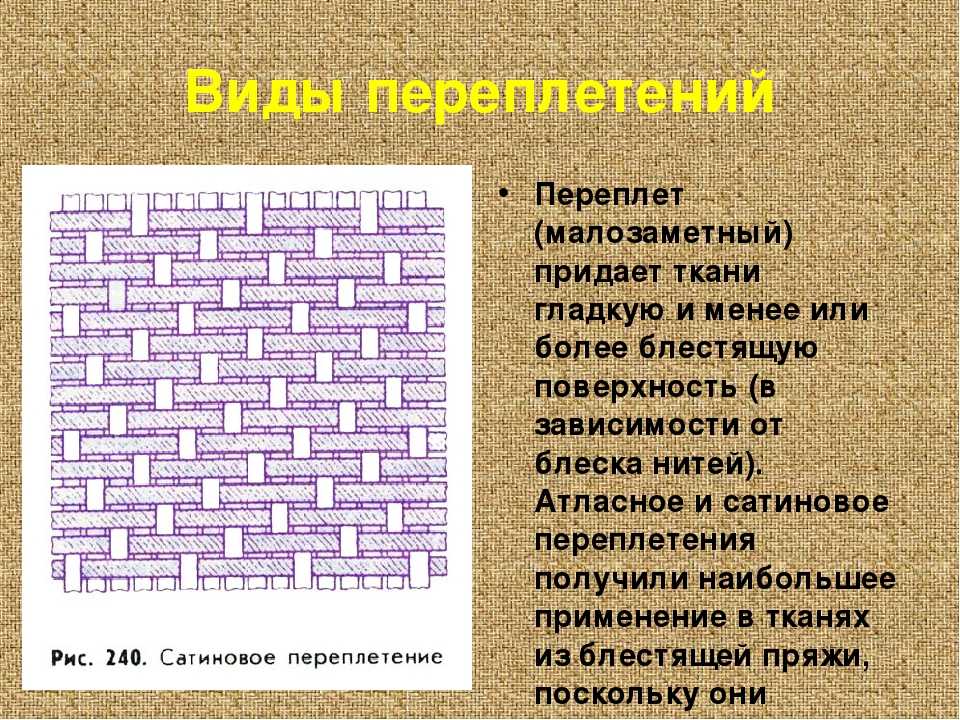 Виды переплетений

Рис. 240. Сатиновое переплетение

• Переплет (малозаметный) придает ткани гладкую и менее или более блестящую поверхность (в зависимости от блеска нитей). Атласное и сатиновое переплетения получили наибольшее применение в тканях из блестящей пряжи, поскольку они